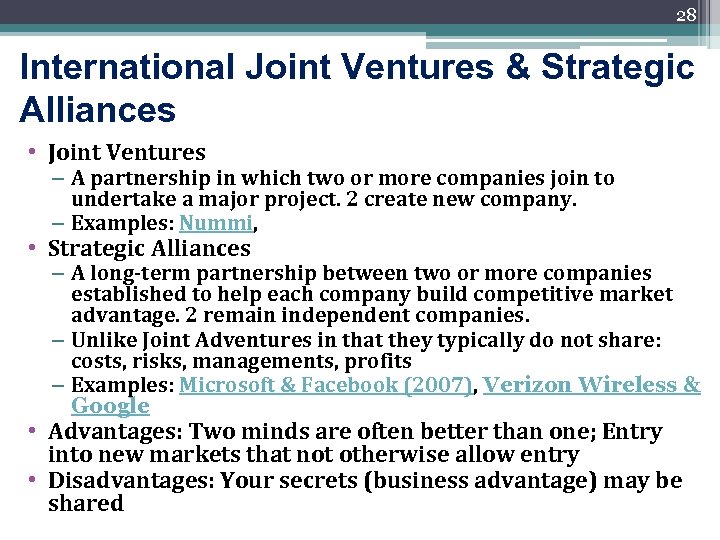 28

International Joint Ventures & Strategic Alliances

• Joint Ventures
– A partnership in which two or more companies join to undertake a major project. 2 create new company.
– Examples: Nummi,
• Strategic Alliances
– A long-term partnership between two or more companies established to help each company build competitive market advantage. 2 remain independent companies.
– Unlike Joint Adventures in that they typically do not share: costs, risks, managements, profits
– Examples: Microsoft & Facebook (2007), Verizon Wireless & Google
• Advantages: Two minds are often better than one; Entry into new markets that not otherwise allow entry
• Disadvantages: Your secrets (business advantage) may be shared